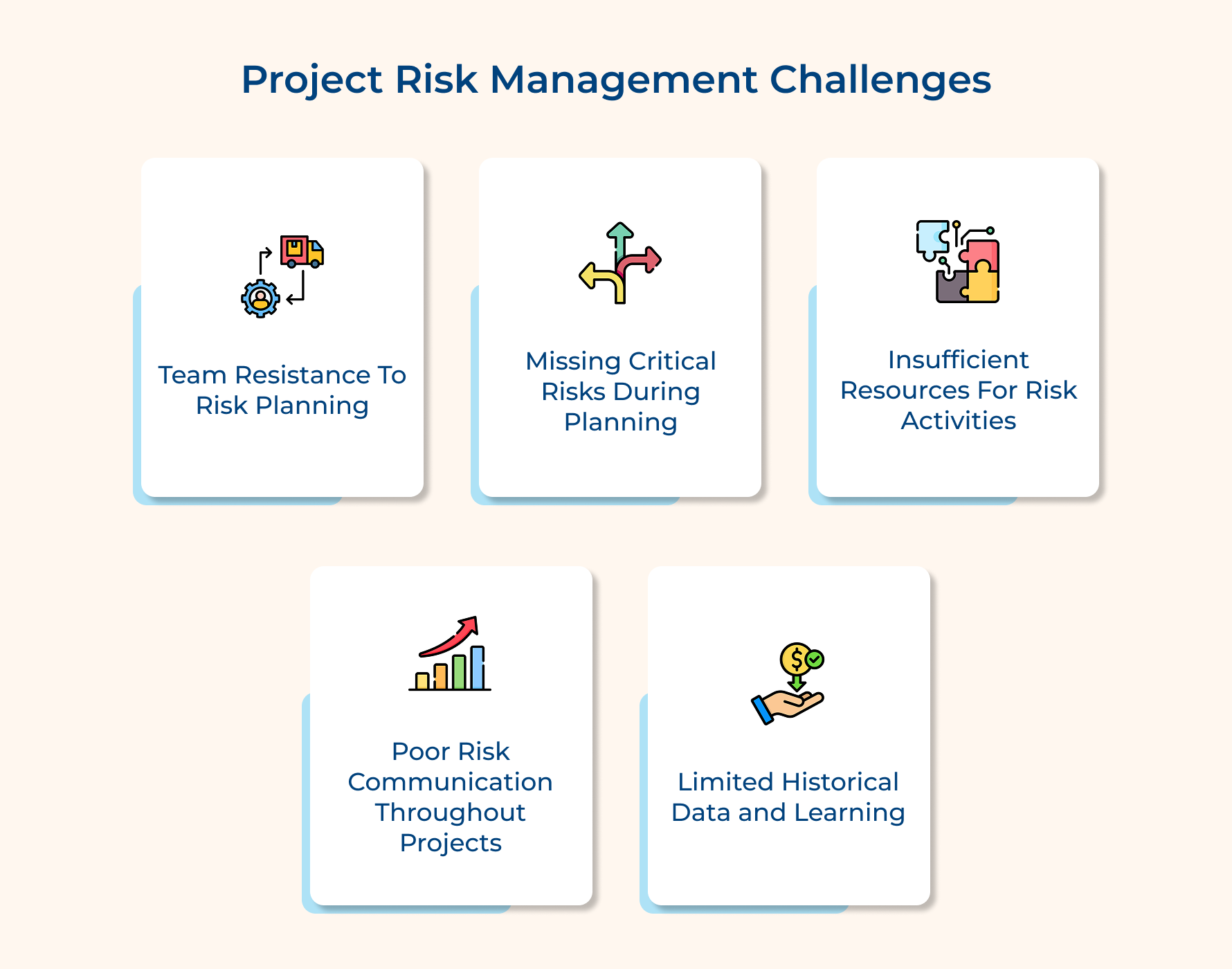 Project Risk Management Challenges

Team Resistance To Risk Planning

Missing Critical Risks During Planning

Insufficient Resources For Risk Activities

Poor Risk Communication Throughout Projects

Limited Historical Data and Learning